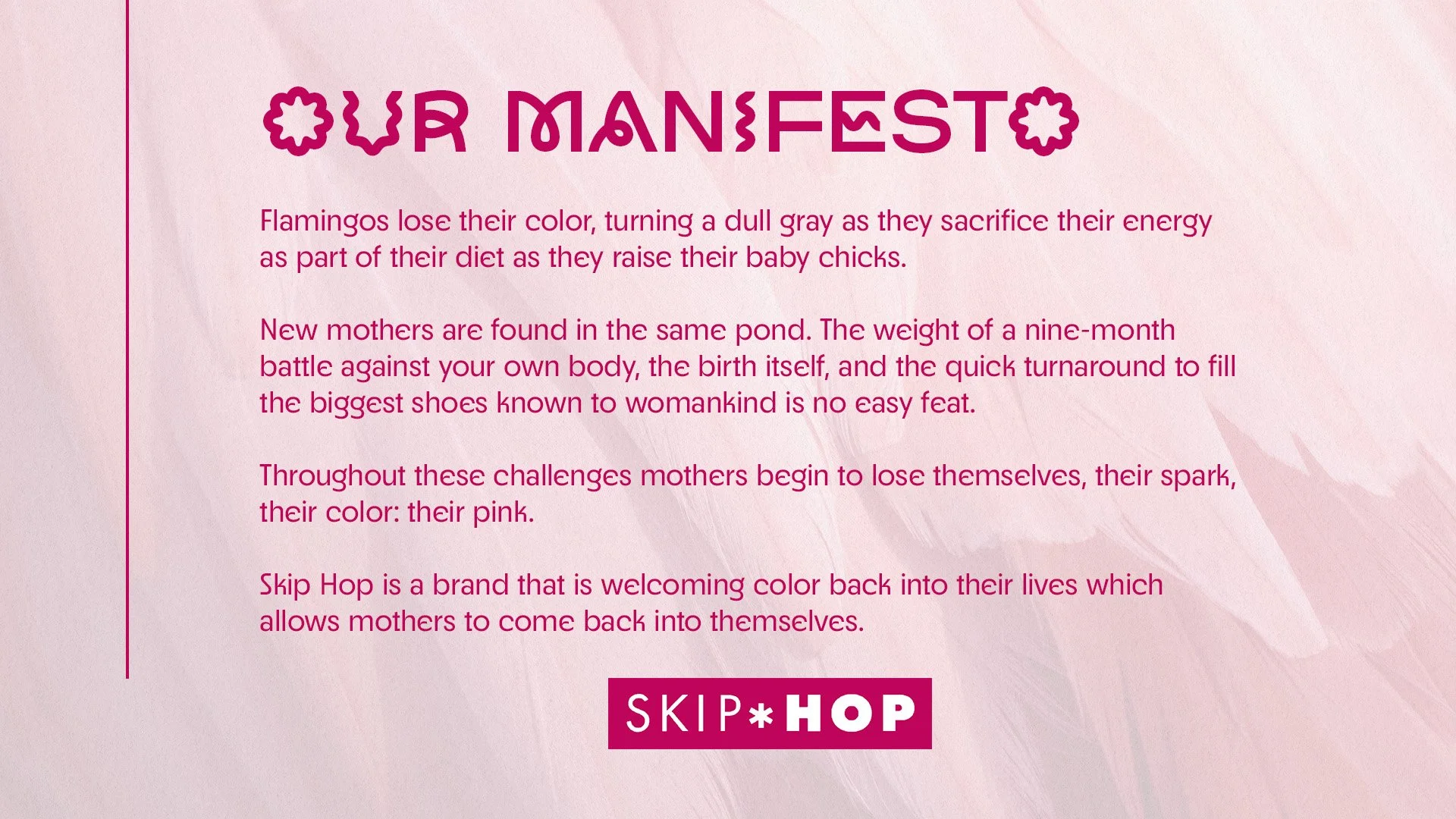 OUR MANIFESTO

Flamingos lose their color, turning a dull gray as they sacrifice their energy as part of their diet as they raise their baby chicks.

New mothers are found in the same pond. The weight of a nine-month battle against your own body, the birth itself, and the quick turnaround to fill the biggest shoes known to womankind is no easy feat.

Throughout these challenges mothers begin to lose themselves, their spark, their color: their pink.

Skip Hop is a brand that is welcoming color back into their lives which allows mothers to come back into themselves.

SKIP*HOP